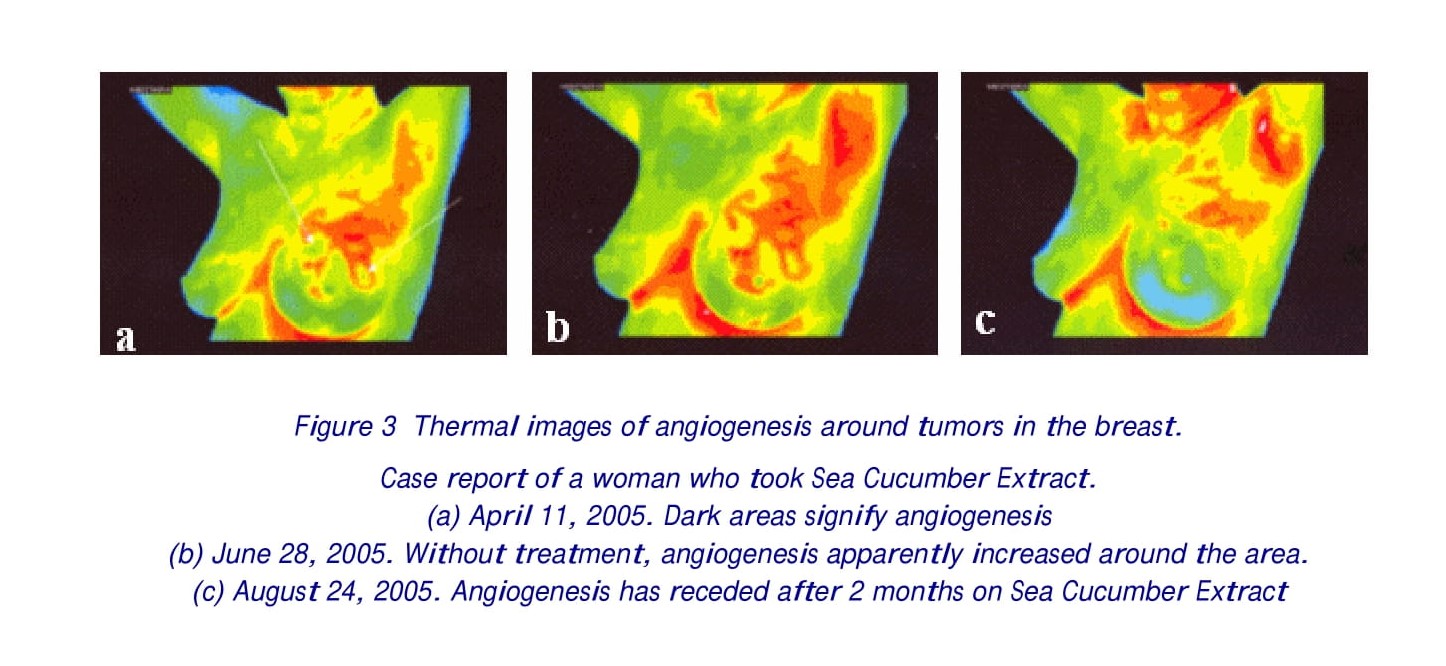 a

b

c

Figure 3 Thermal images of angiogenesis around tumors in the breast.

Case report of a woman who took Sea Cucumber Extract.
(a) April 11, 2005. Dark areas signify angiogenesis
(b) June 28, 2005. Without treatment, angiogenesis apparently increased around the area.
(c) August 24, 2005. Angiogenesis has receded after 2 months on Sea Cucumber Extract